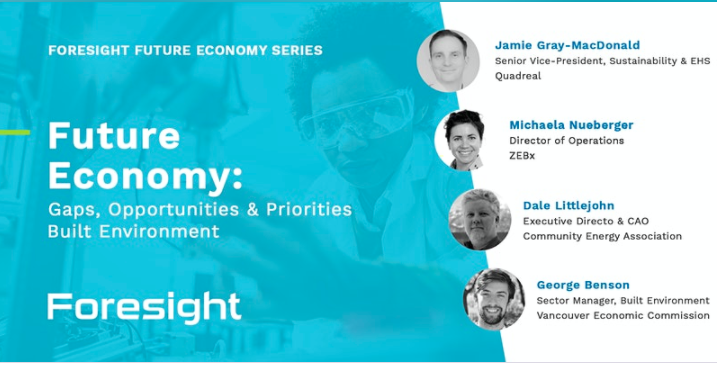 FORESIGHT FUTURE ECONOMY SERIES

Future Economy:
Gaps, Opportunities & Priorities
Built Environment

Foresight

Jamie Gray-MacDonald
Senior Vice-President, Sustainability & EHS
Quadreal

Michaela Nueberger
Director of Operations
ZEBx

Dale Littlejohn
Executive Directo & CAO
Community Energy Association

George Benson
Sector Manager, Built Environment
Vancouver Economic Commission